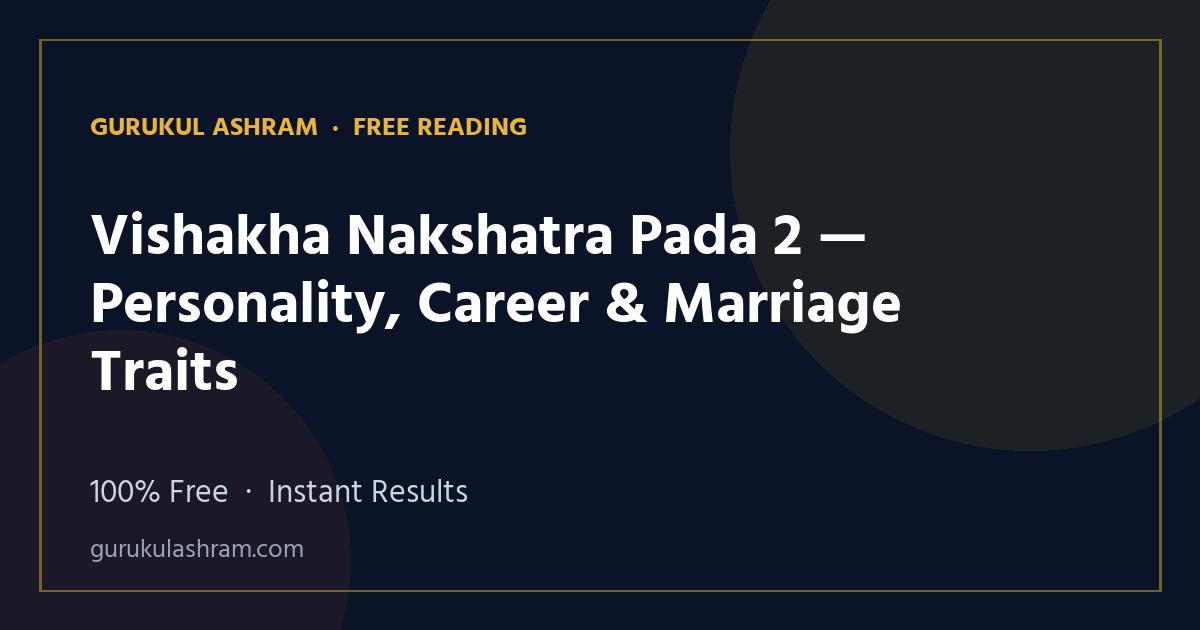 GURUKUL ASHRAM · FREE READING

Vishakha Nakshatra Pada 2 — Personality, Career & Marriage Traits

100% Free · Instant Results

gurukulashram.com